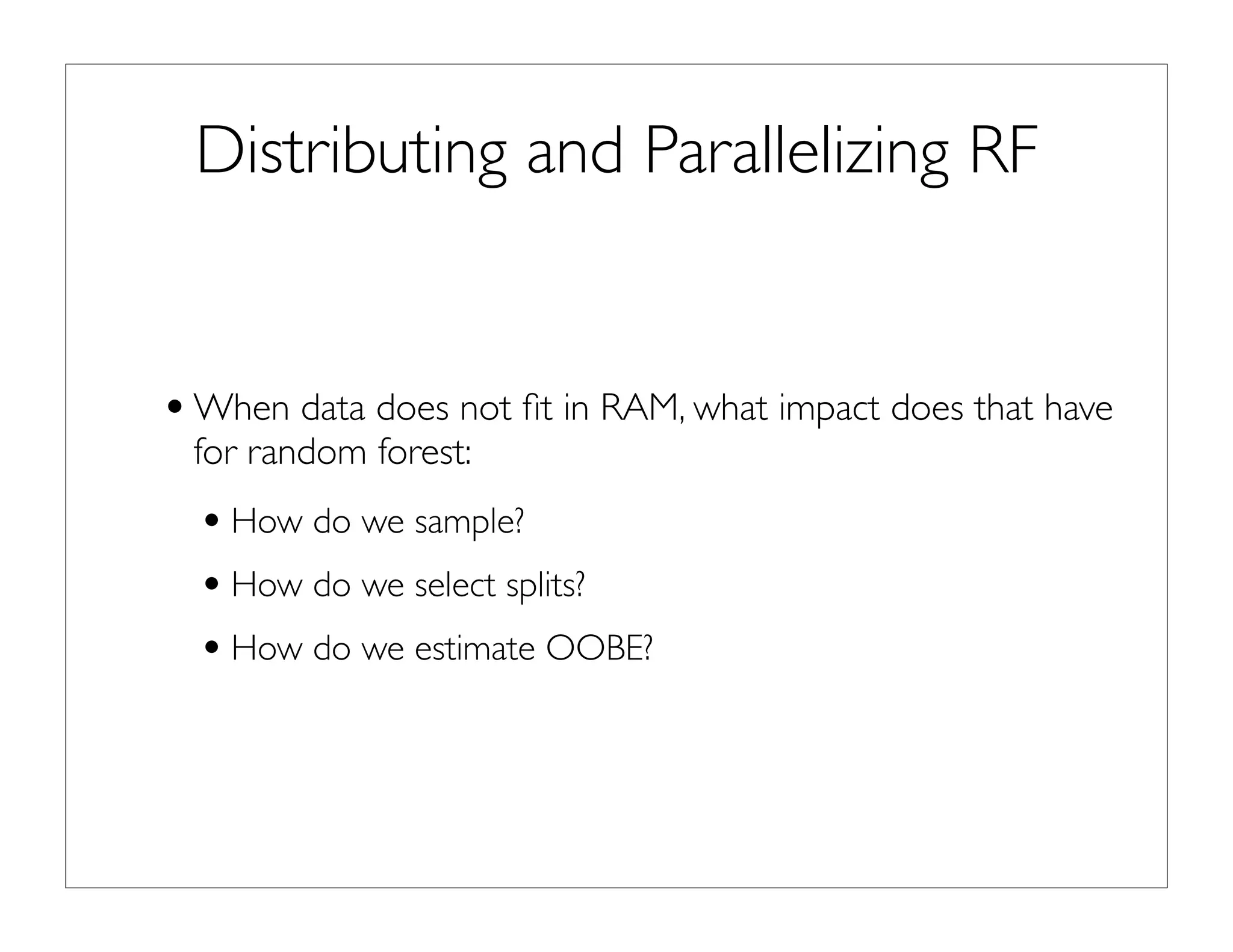 Distributing and Parallelizing RF

• When data does not fit in RAM, what impact does that have for random forest:

• How do we sample?

• How do we select splits?

• How do we estimate OOBE?